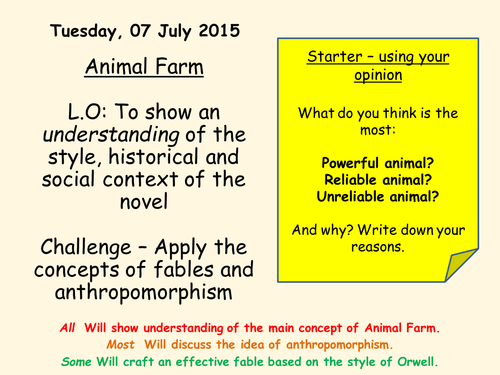 Tuesday, 07 July 2015

Animal Farm

L.O: To show an understanding of the style, historical and social context of the novel

Challenge – Apply the concepts of fables and anthropomorphism

Starter – using your opinion

What do you think is the most:

Powerful animal?
Reliable animal?
Unreliable animal?

And why? Write down your reasons.

All Will show understanding of the main concept of Animal Farm.
Most Will discuss the idea of anthropomorphism.
Some Will craft an effective fable based on the style of Orwell.